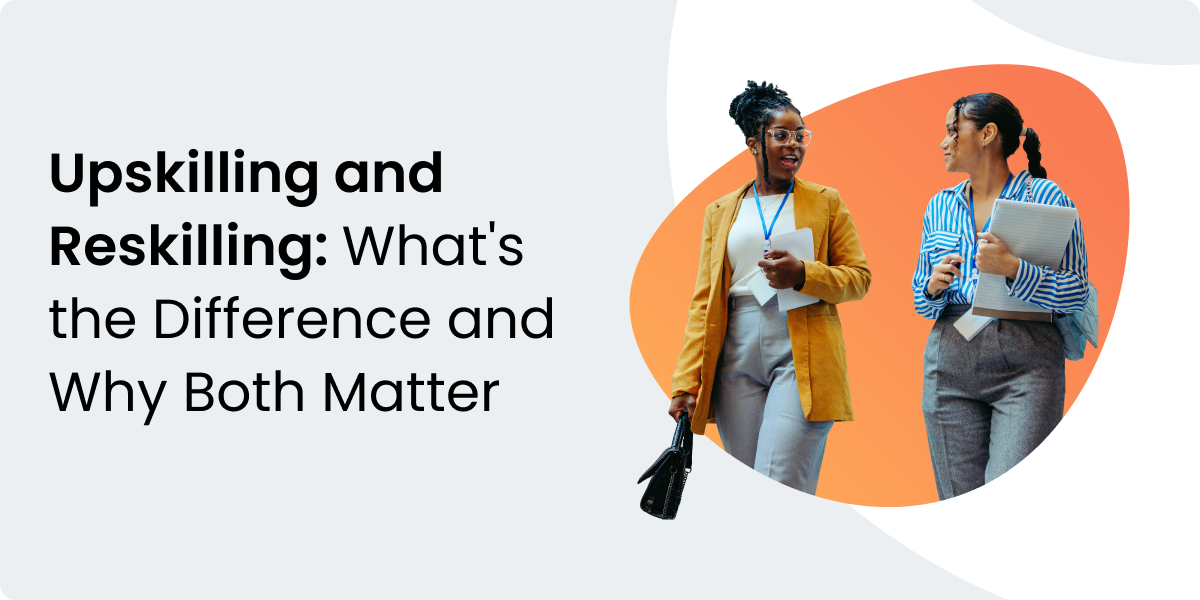 Upskilling and Reskilling: What's the Difference and Why Both Matter